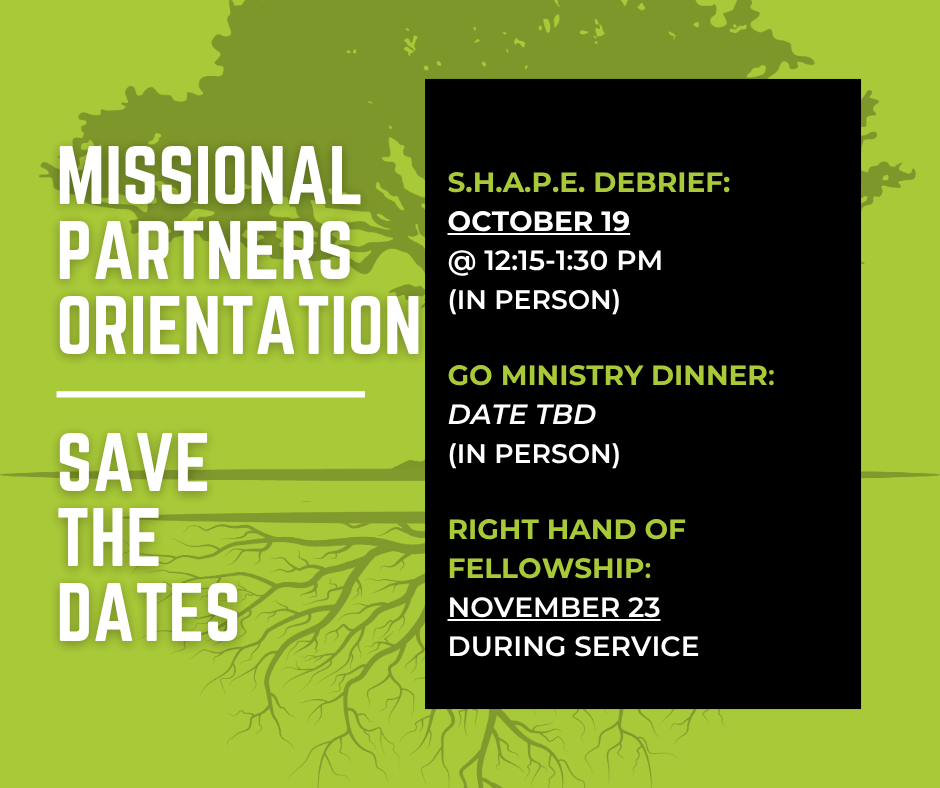 MISSIONAL PARTNERS ORIENTATION

SAVE THE DATES

S.H.A.P.E. DEBRIEF:
OCTOBER 19
@ 12:15-1:30 PM
(IN PERSON)

GO MINISTRY DINNER:
DATE TBD
(IN PERSON)

RIGHT HAND OF FELLOWSHIP:
NOVEMBER 23
DURING SERVICE